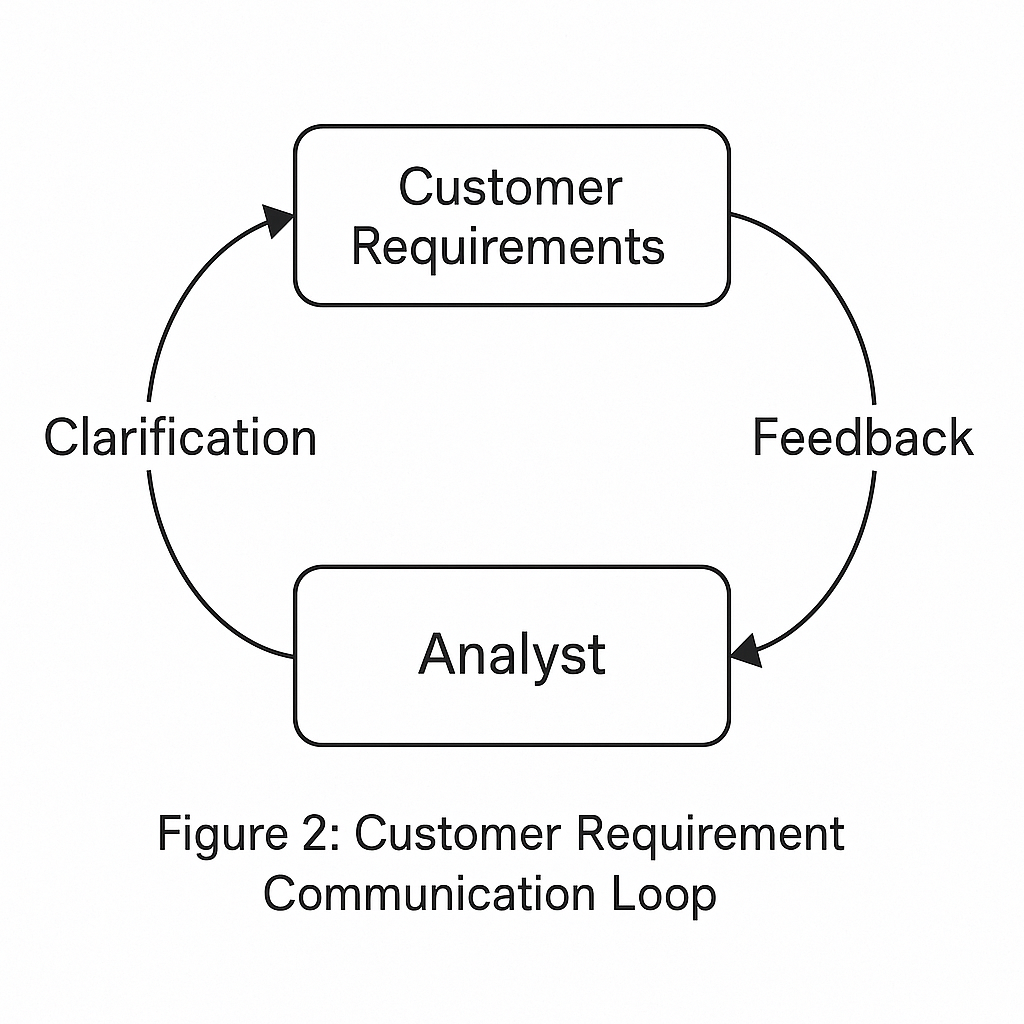 Customer Requirements

Clarification

Feedback

Analyst

Figure 2: Customer Requirement Communication Loop